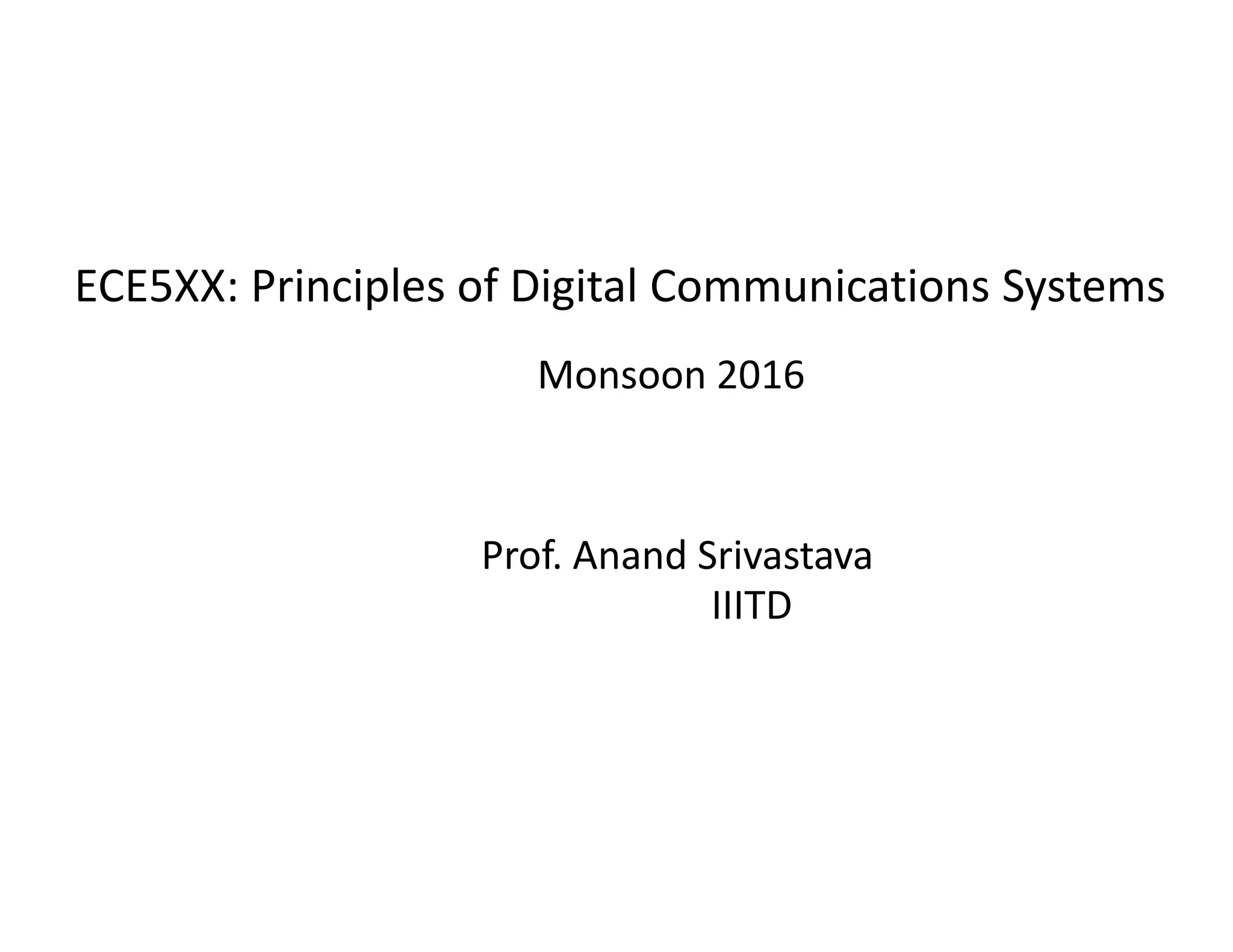 ECE5XX: Principles of Digital Communications Systems

Monsoon 2016

Prof. Anand Srivastava
IIITD